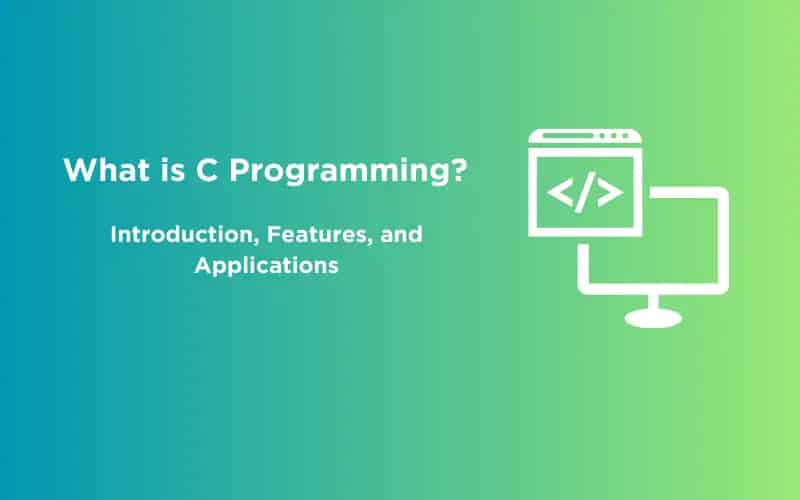 What is C Programming?

Introduction, Features, and Applications

</>